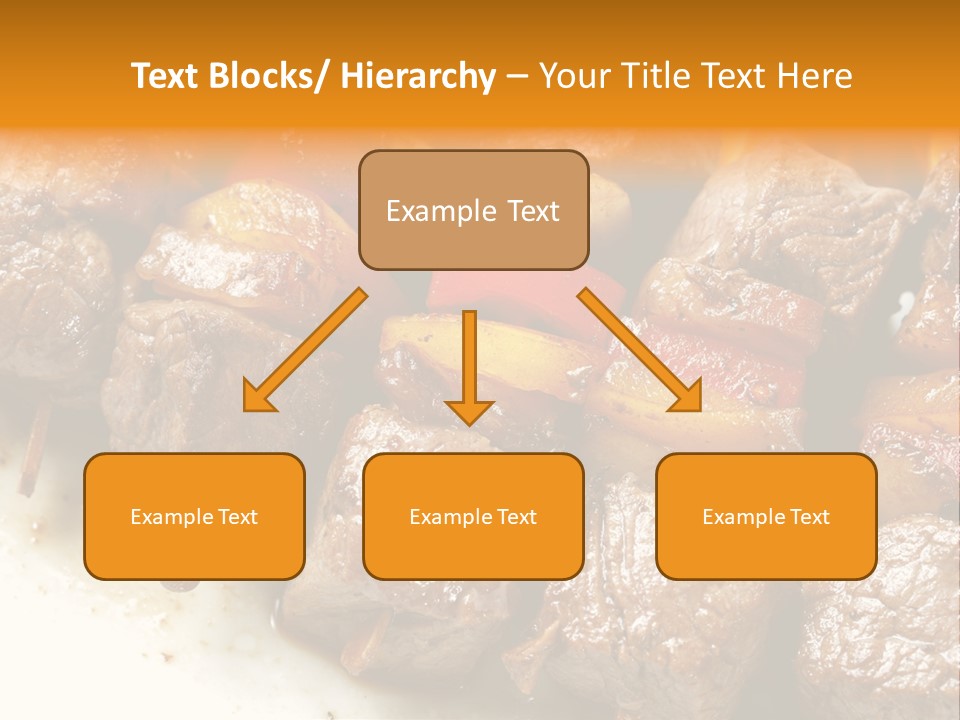 Text Blocks/ Hierarchy – Your Title Text Here

Example Text

Example Text

Example Text

Example Text